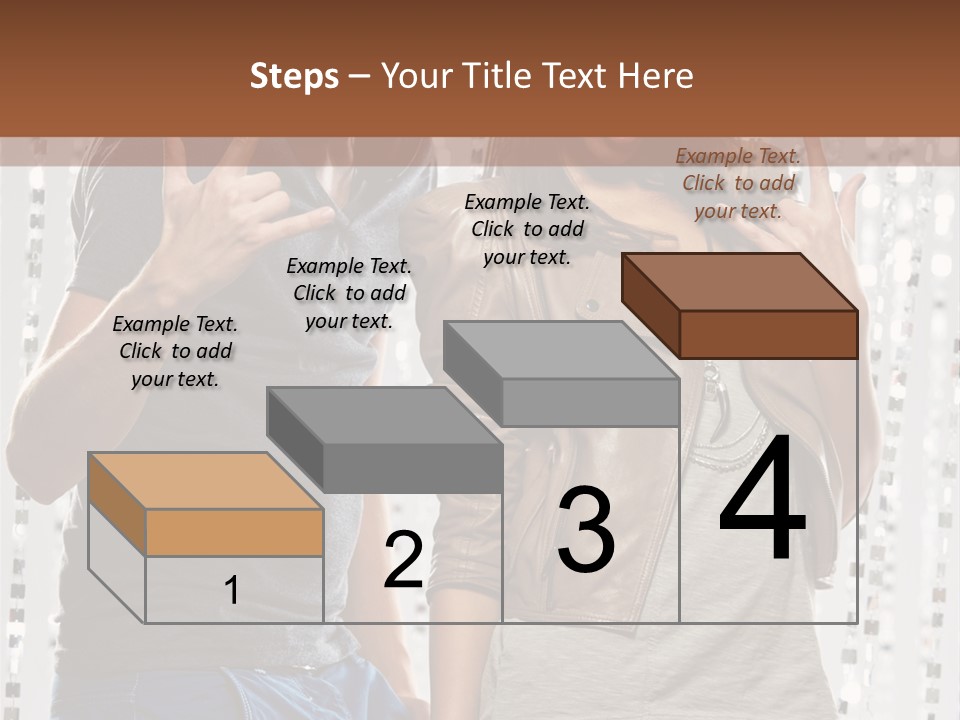 Steps – Your Title Text Here

Example Text. Click to add your text.

Example Text. Click to add your text.

Example Text. Click to add your text.

Example Text. Click to add your text.

1

2

3

4